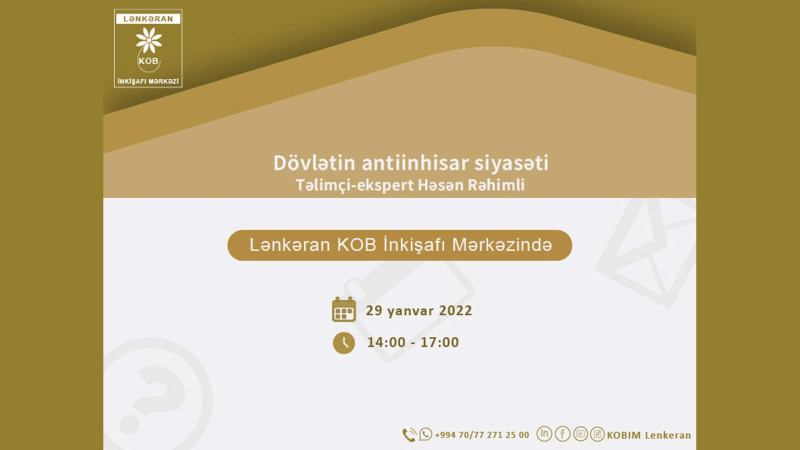 LƏNKƏRAN
KOB
İNKİŞAFI MƏRKƏZİ

Dövlətin antiinhisar siyasəti
Təlimçi-ekspert Həsən Rəhimli

Lənkəran KOB İnkişafı Mərkəzində

29 yanvar 2022

14:00 - 17:00

+994 70/77 271 25 00

KOBIM Lenkeran